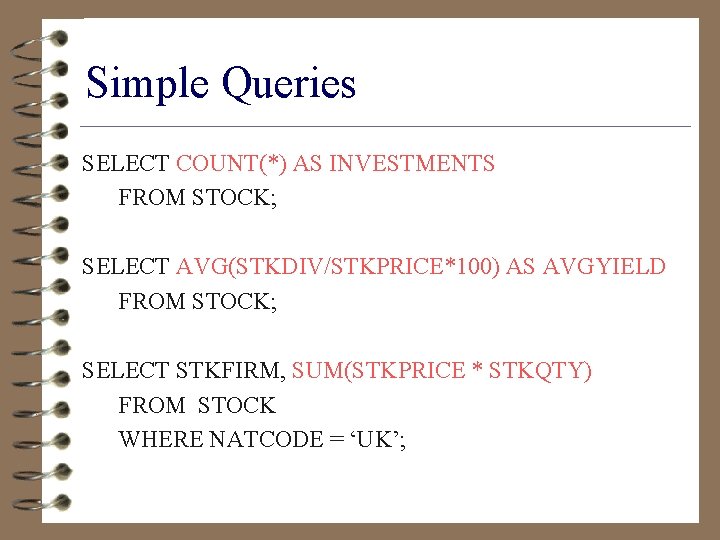 Simple Queries

SELECT COUNT(*) AS INVESTMENTS
FROM STOCK;

SELECT AVG(STKDIV/STKPRICE*100) AS AVGYIELD
FROM STOCK;

SELECT STKFIRM, SUM(STKPRICE * STKQTY)
FROM STOCK
WHERE NATCODE = ‘UK’;